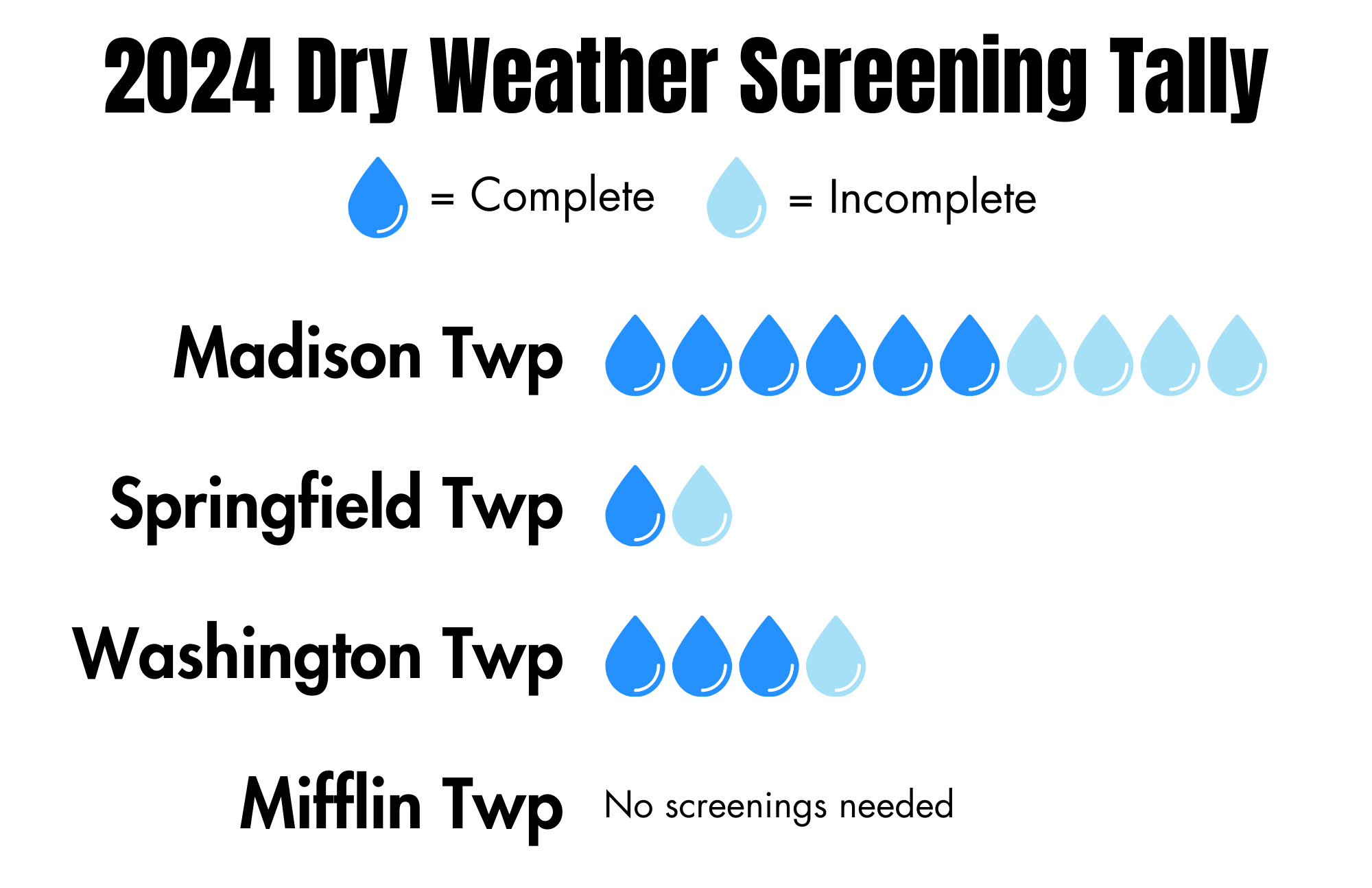 2024 Dry Weather Screening Tally

= Complete = Incomplete

Madison Twp

Springfield Twp

Washington Twp

Mifflin Twp No screenings needed